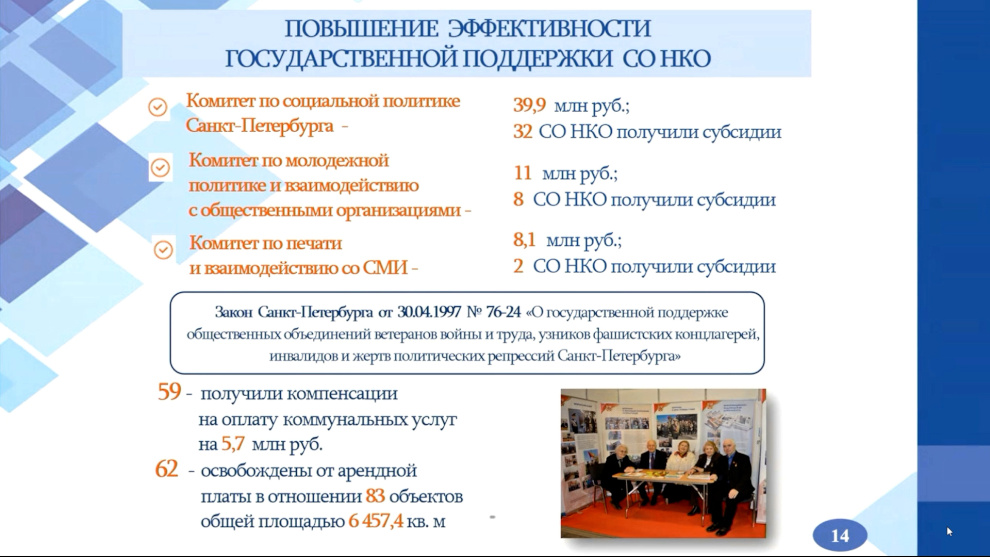 ПОВЫШЕНИЕ ЭФФЕКТИВНОСТИ ГОСУДАРСТВЕННОЙ ПОДДЕРЖКИ СО НКО

Комитет по социальной политике Санкт-Петербурга -

39,9 млн руб.;
32 СО НКО получили субсидии

Комитет по молодежной политике и взаимодействию с общественными организациями -

11 млн руб.;
8 СО НКО получили субсидии

Комитет по печати и взаимодействию со СМИ -

8,1 млн руб.;
2 СО НКО получили субсидии

Закон Санкт-Петербурга от 30.04.1997 № 76-24 «О государственной поддержке общественных объединений ветеранов войны и труда, узников фашистских концлагерей, инвалидов и жертв политических репрессий Санкт-Петербурга»

59 - получили компенсации на оплату коммунальных услуг на 5,7 млн руб.

62 - освобождены от арендной платы в отношении 83 объектов общей площадью 6 457,4 кв. м

14